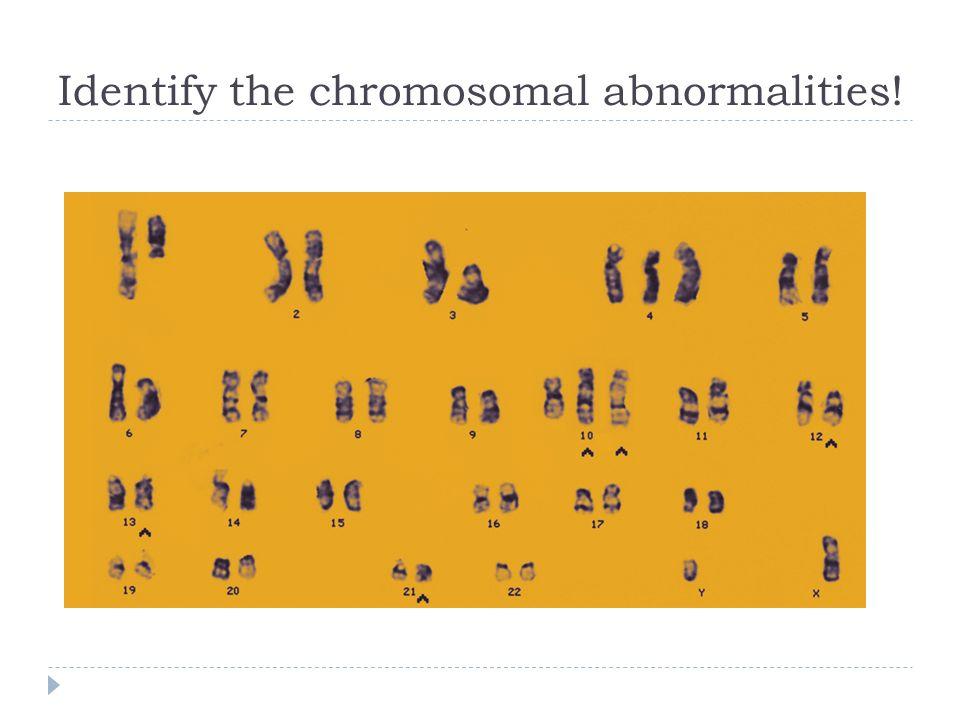 Identify the chromosomal abnormalities!

2
3
4
5
6
7
8
9
10
11
12
13
14
15
16
17
18
19
20
21
22
Y
X